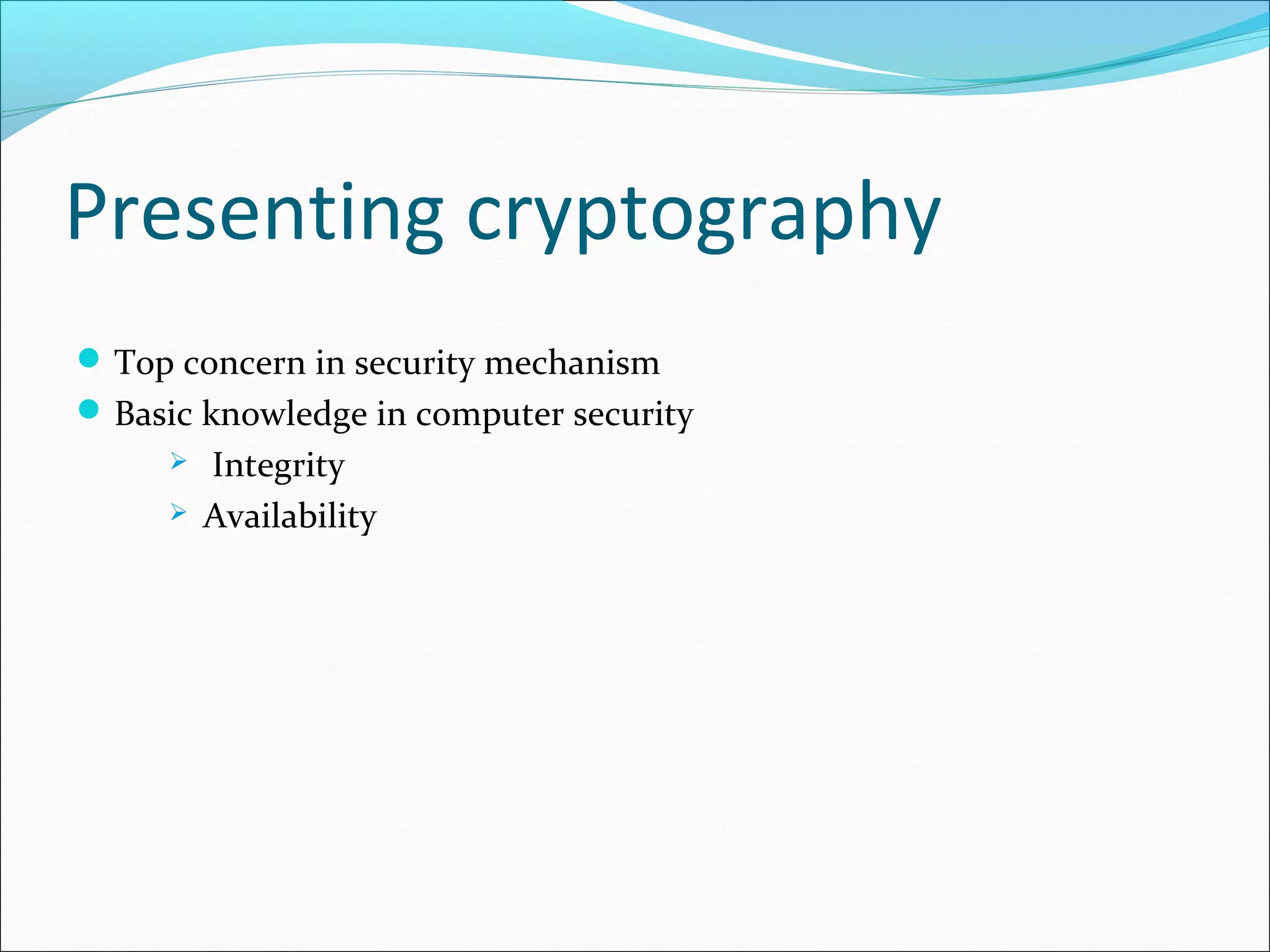 Presenting cryptography

- Top concern in security mechanism
- Basic knowledge in computer security
  - Integrity
  - Availability